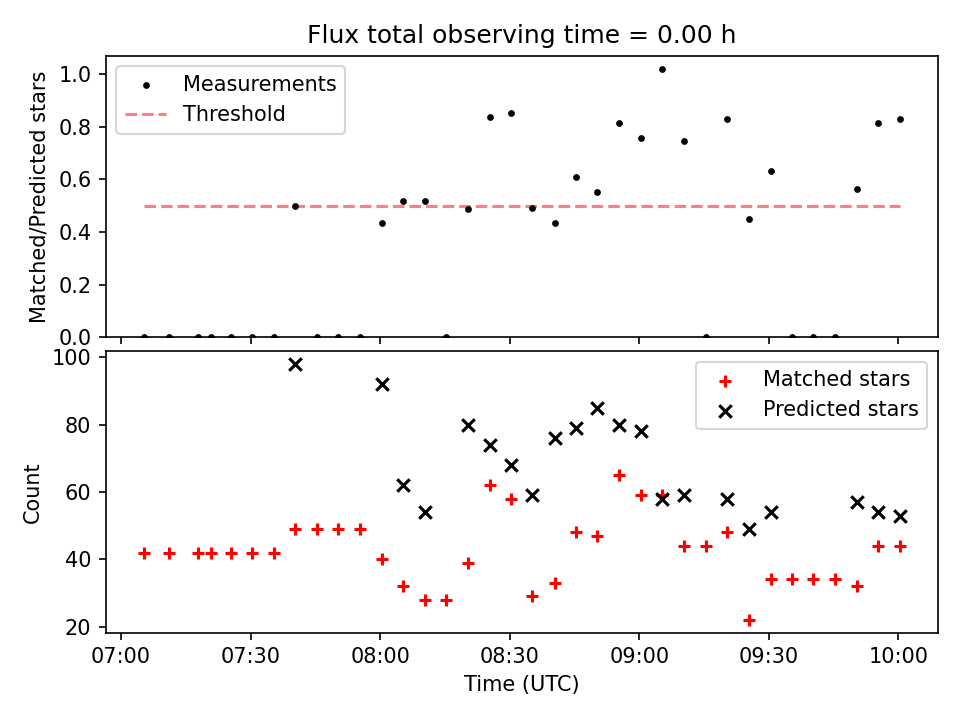 Flux total observing time = 0.00 h

Matched/Predicted stars

1.0
0.8
0.6
0.4
0.2
0.0

Measurements
Threshold

Count

100
80
60
40
20

Matched stars
Predicted stars

07:00 07:30 08:00 08:30 09:00 09:30 10:00
Time (UTC)